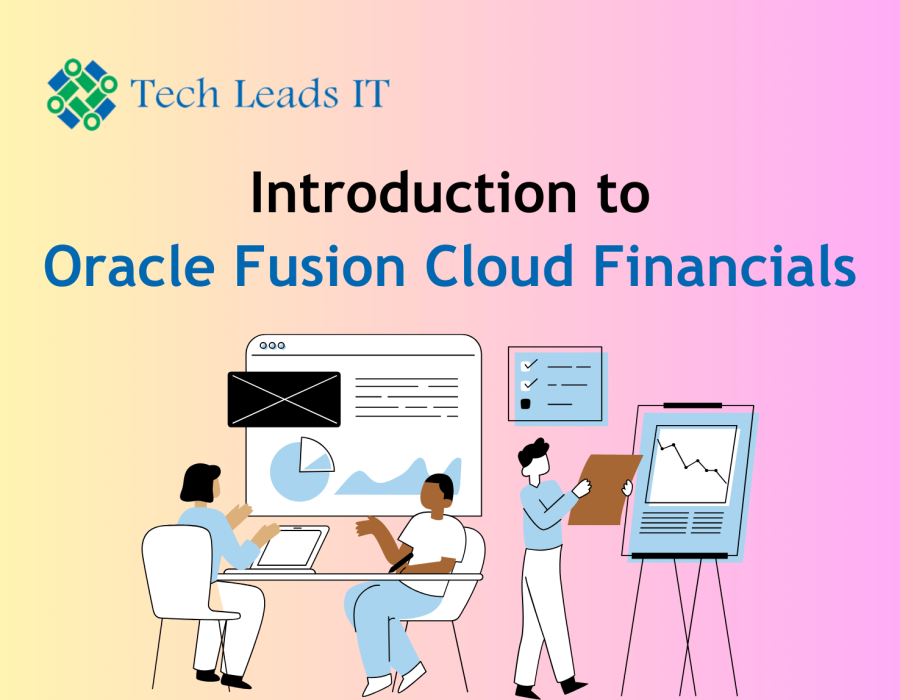 Tech Leads IT

Introduction to
Oracle Fusion Cloud Financials